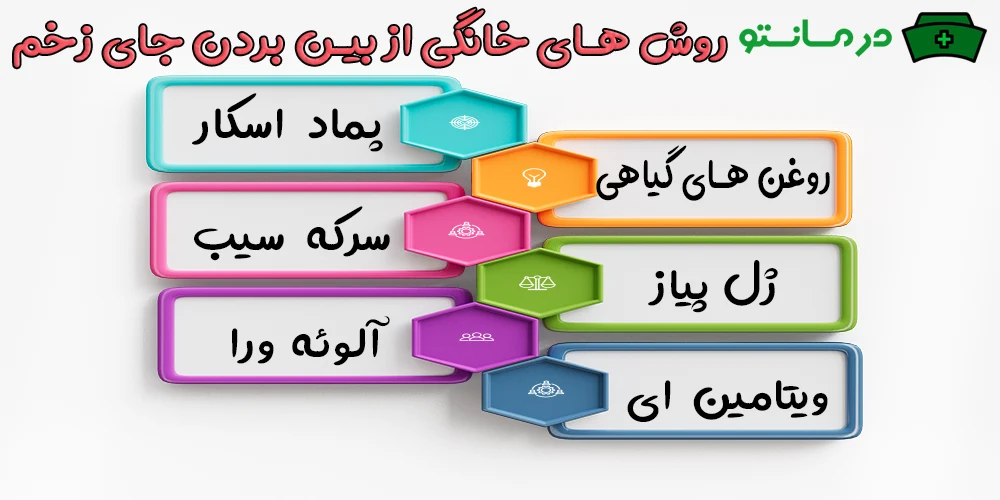 درمانتو روش های خانگی از بین بردن جای زخم

پماد اسکار

روغن های گیاهی

سرکه سیب

ژل پیاز

آلوئه ورا

ویتامین ای